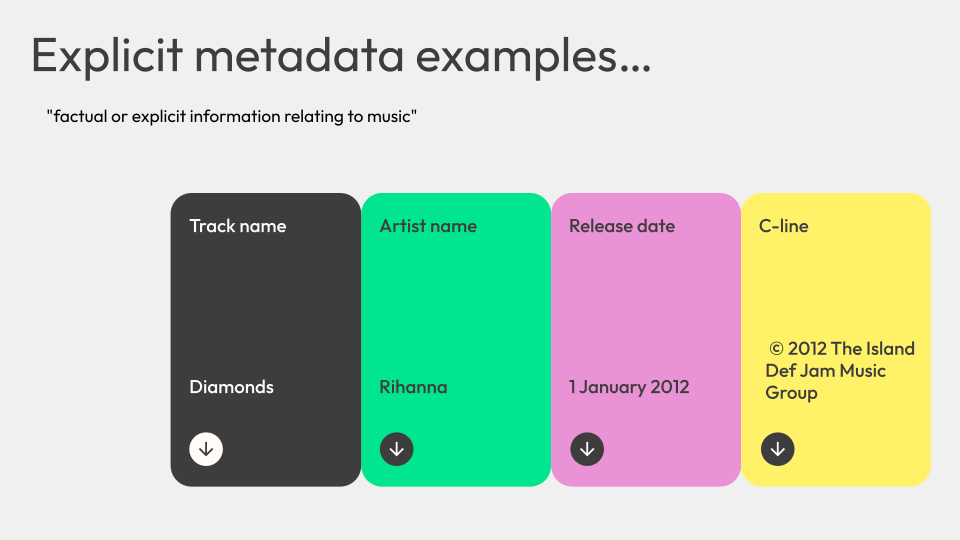 Explicit metadata examples...

"factual or explicit information relating to music"

Track name

Diamonds

Artist name

Rihanna

Release date

1 January 2012

C-line

© 2012 The Island Def Jam Music Group